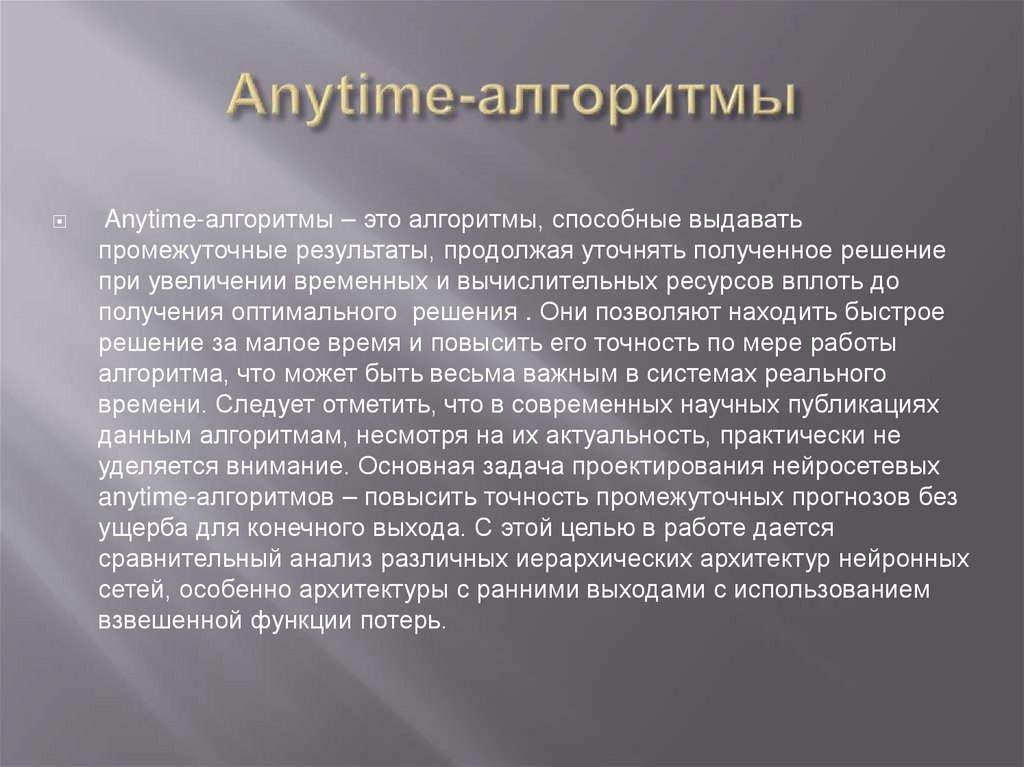 Anytime-алгоритмы

Anytime-алгоритмы – это алгоритмы, способные выдавать промежуточные результаты, продолжая уточнять полученное решение при увеличении временных и вычислительных ресурсов вплоть до получения оптимального решения . Они позволяют находить быстрое решение за малое время и повысить его точность по мере работы алгоритма, что может быть весьма важным в системах реального времени. Следует отметить, что в современных научных публикациях данным алгоритмам, несмотря на их актуальность, практически не уделяется внимание. Основная задача проектирования нейросетевых anytime-алгоритмов – повысить точность промежуточных прогнозов без ущерба для конечного выхода. С этой целью в работе дается сравнительный анализ различных иерархических архитектур нейронных сетей, особенно архитектуры с ранними выходами с использованием взвешенной функции потерь.